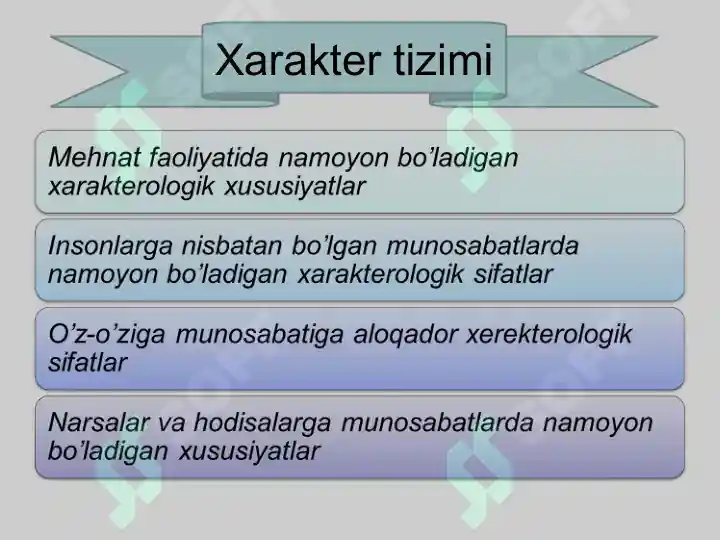 Xarakter tizimi

Mehnat faoliyatida namoyon bo'ladigan xarakterologik xususiyatlar

Insonlarga nisbatan bo'lgan munosabatlarda namoyon bo'ladigan xarakterologik sifatlar

O'z-o'ziga munosabatiga aloqador xerekterologik sifatlar

Narsalar va hodisalarga munosabatlarda namoyon bo'ladigan xususiyatlar